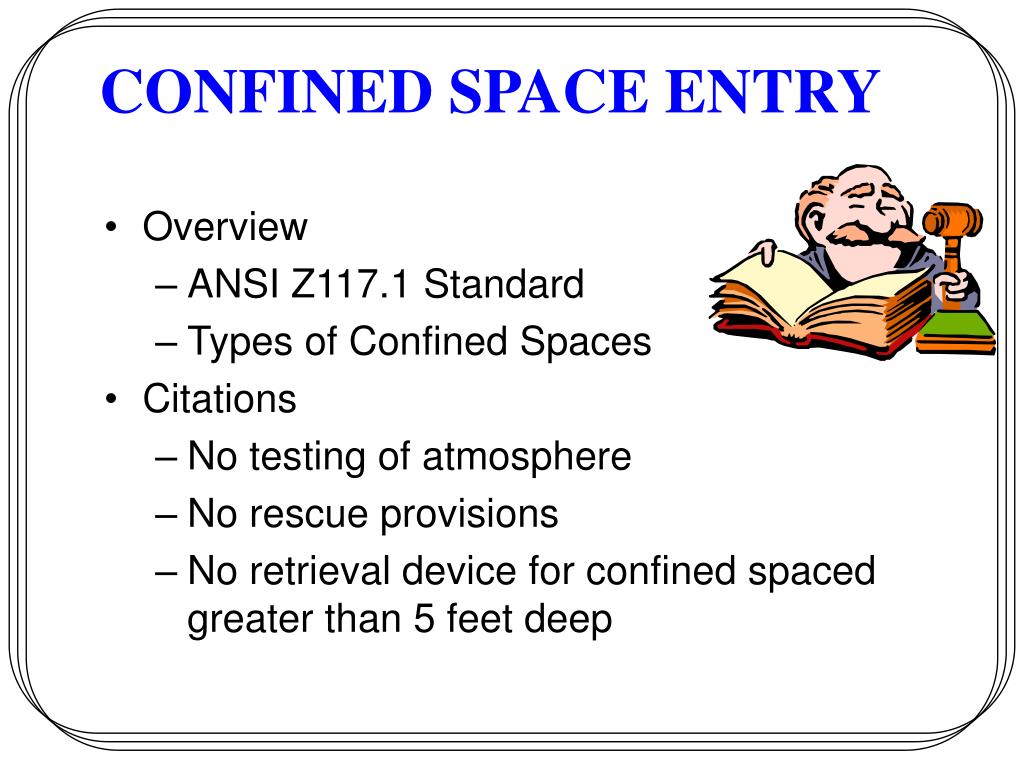 CONFINED SPACE ENTRY

• Overview
– ANSI Z117.1 Standard
– Types of Confined Spaces
• Citations
– No testing of atmosphere
– No rescue provisions
– No retrieval device for confined spaced greater than 5 feet deep